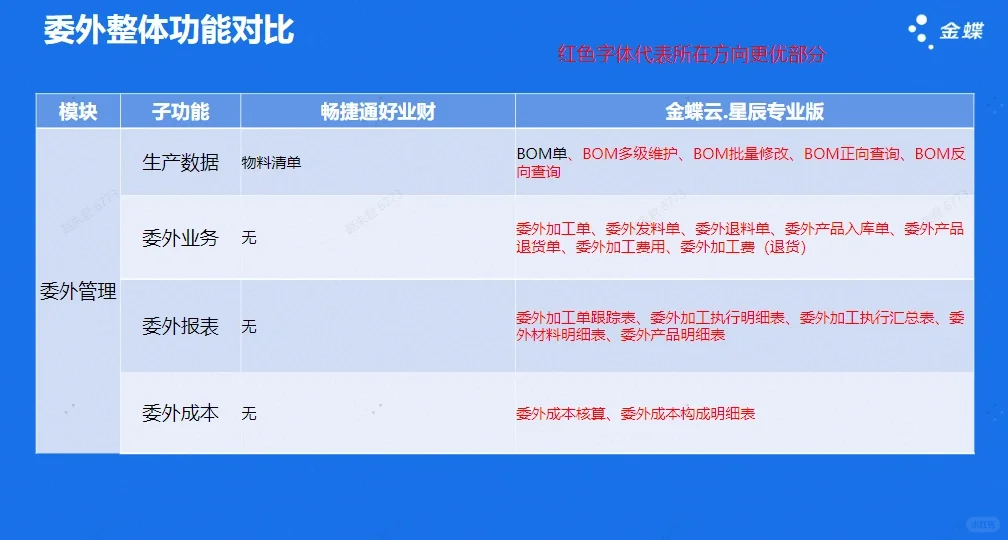 委外整体功能对比

金蝶

红色字体代表所在方向更优部分

| 模块 | 子功能 | 畅捷通好业财 | 金蝶云.星辰专业版 |
|---|---|---|---|
| 委外管理 | 生产数据 | 物料清单 | BOM单、BOM多级维护、BOM批量修改、BOM正向查询、BOM反向查询 |
| | 委外业务 | 无 | 委外加工单、委外发料单、委外退料单、委外产品入库单、委外产品退货单、委外加工费用、委外加工费（退货） |
| | 委外报表 | 无 | 委外加工单跟踪表、委外加工执行明细表、委外加工执行汇总表、委外材料明细表、委外产品明细表 |
| | 委外成本 | 无 | 委外成本核算、委外成本构成明细表 |